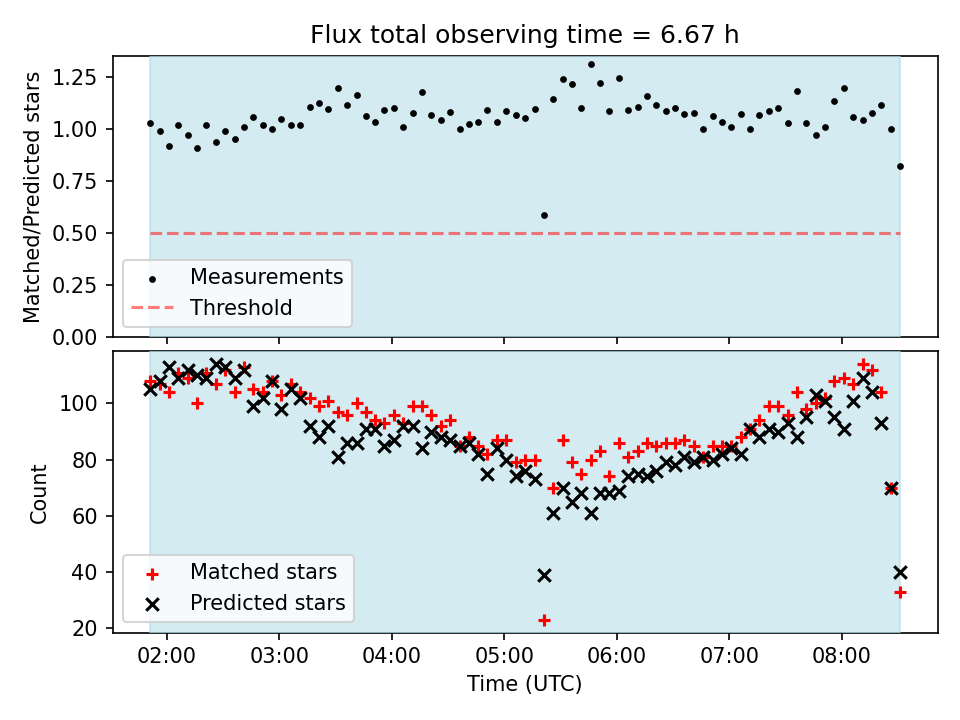 Flux total observing time = 6.67 h

Matched/Predicted stars

1.25
1.00
0.75
0.50
0.25
0.00

Measurements
Threshold

Count

100
80
60
40
20

Matched stars
Predicted stars

02:00 03:00 04:00 05:00 06:00 07:00 08:00

Time (UTC)